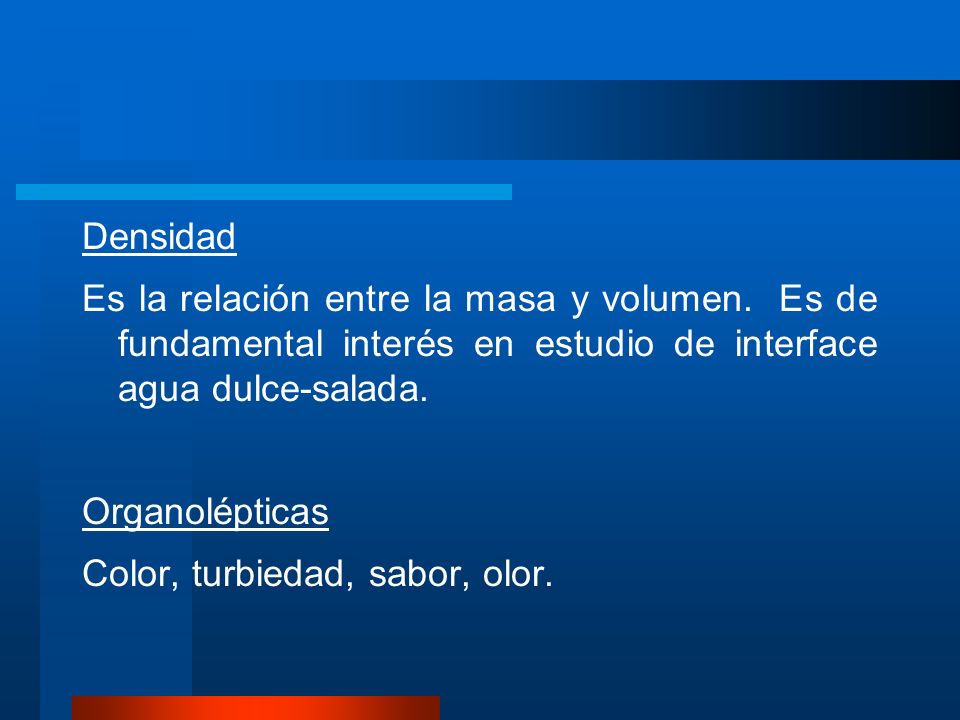 Densidad

Es la relación entre la masa y volumen. Es de fundamental interés en estudio de interface agua dulce-salada.

Organolépticas

Color, turbiedad, sabor, olor.